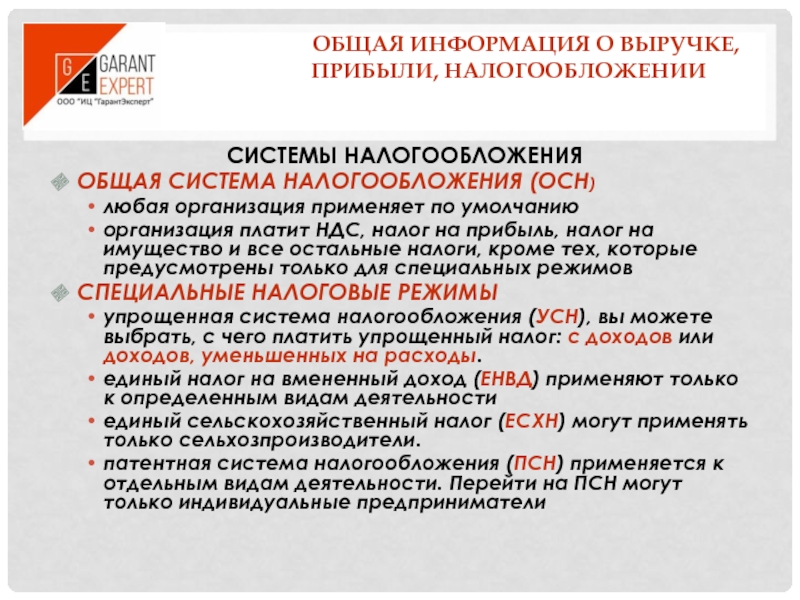 G E GARANT EXPERT
ООО "ИЦ "ГарантЭксперт"

ОБЩАЯ ИНФОРМАЦИЯ О ВЫРУЧКЕ, ПРИБЫЛИ, НАЛОГООБЛОЖЕНИИ

СИСТЕМЫ НАЛОГООБЛОЖЕНИЯ

ОБЩАЯ СИСТЕМА НАЛОГООБЛОЖЕНИЯ (ОСН)
• любая организация применяет по умолчанию
• организация платит НДС, налог на прибыль, налог на имущество и все остальные налоги, кроме тех, которые предусмотрены только для специальных режимов

СПЕЦИАЛЬНЫЕ НАЛОГОВЫЕ РЕЖИМЫ
• упрощенная система налогообложения (УСН), вы можете выбрать, с чего платить упрощенный налог: с доходов или доходов, уменьшенных на расходы.
• единый налог на вмененный доход (ЕНВД) применяют только к определенным видам деятельности
• единый сельскохозяйственный налог (ЕСХН) могут применять только сельхозпроизводители.
• патентная система налогообложения (ПСН) применяется к отдельным видам деятельности. Перейти на ПСН могут только индивидуальные предприниматели